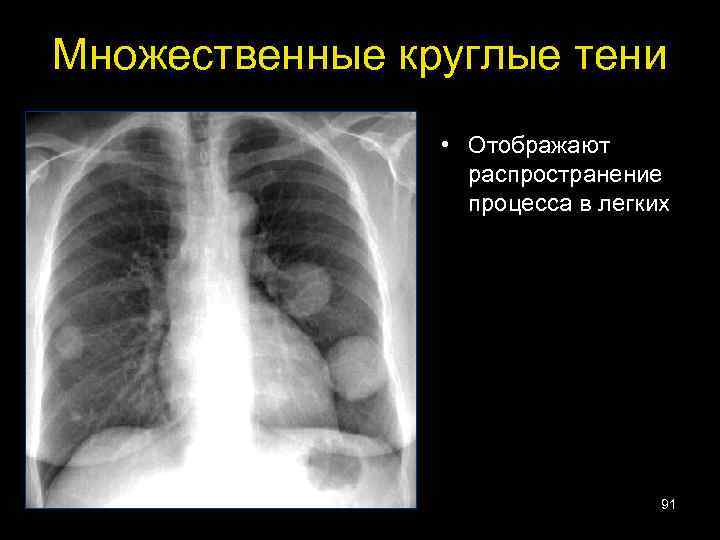 Множественные круглые тени

• Отображают распространение процесса в легких

91